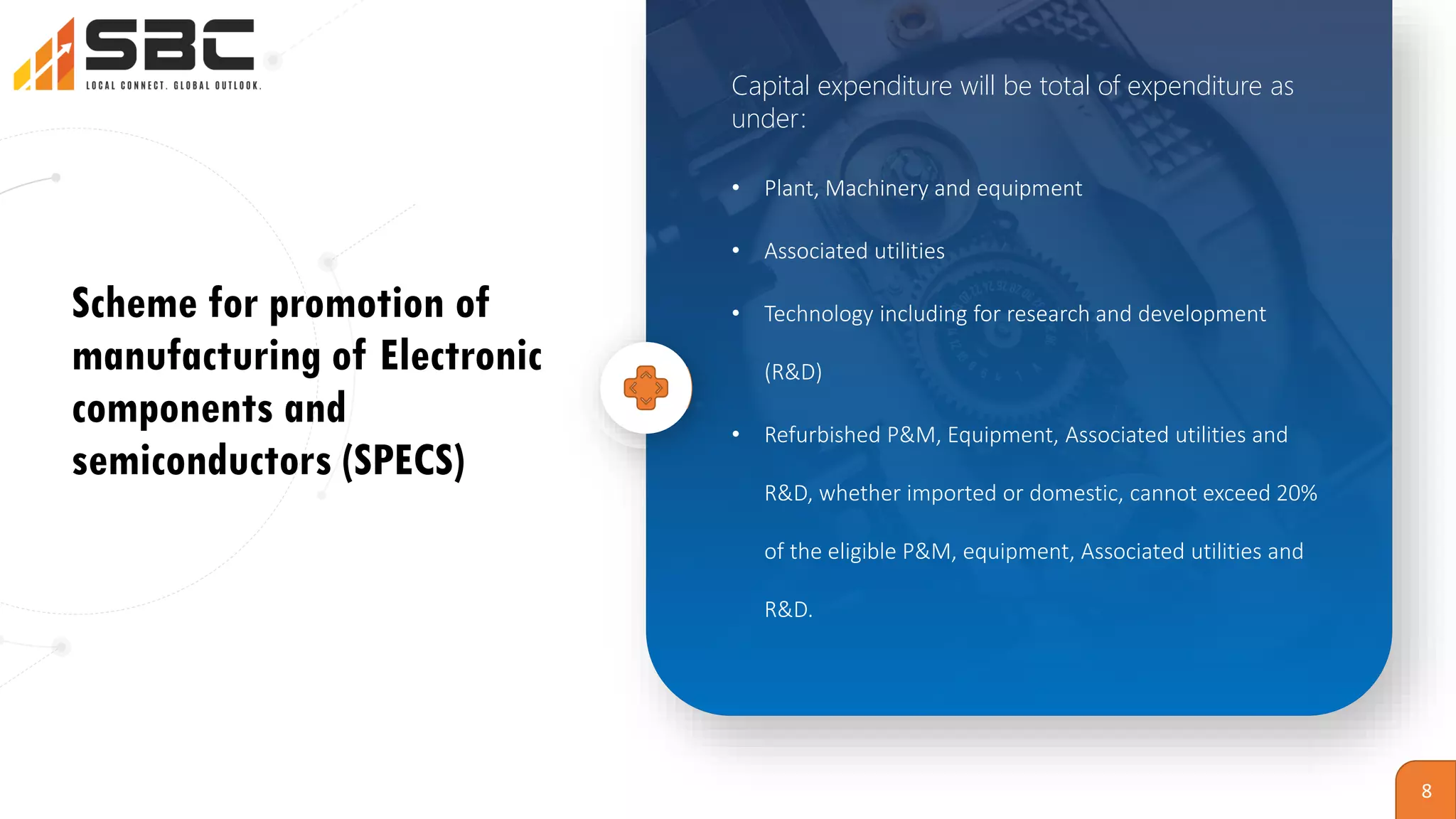 SBC
LOCAL CONNECT. GLOBAL OUTLOOK.

Scheme for promotion of manufacturing of Electronic components and semiconductors (SPECS)

Capital expenditure will be total of expenditure as under:

• Plant, Machinery and equipment

• Associated utilities

• Technology including for research and development (R&D)

• Refurbished P&M, Equipment, Associated utilities and R&D, whether imported or domestic, cannot exceed 20% of the eligible P&M, equipment, Associated utilities and R&D.

8